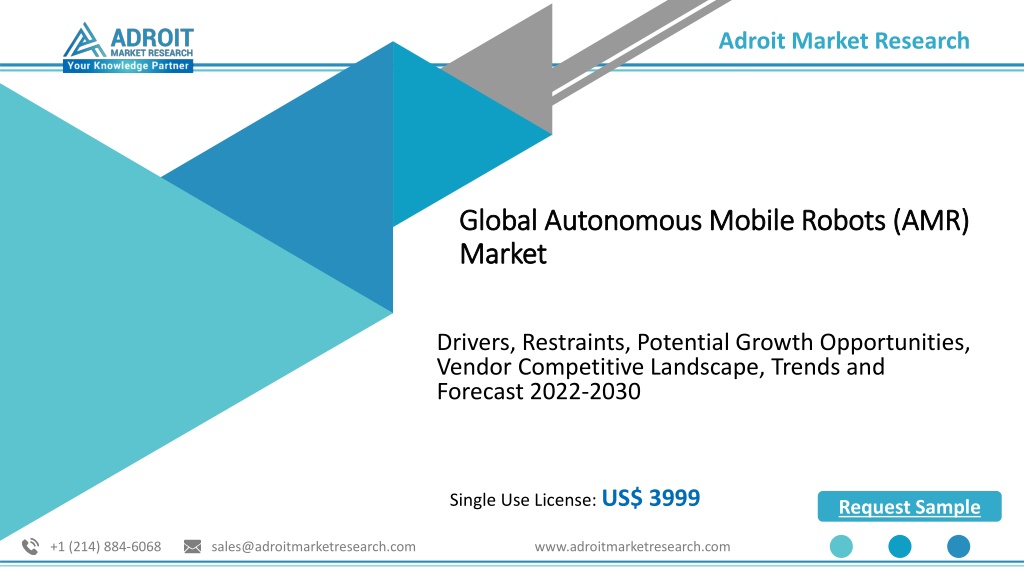 ADROIT
MARKET RESEARCH
Your Knowledge Partner

Adroit Market Research

Global Autonomous Mobile Robots (AMR) Market

Drivers, Restraints, Potential Growth Opportunities, Vendor Competitive Landscape, Trends and Forecast 2022-2030

Single Use License: US$ 3999

Request Sample

+1 (214) 884-6068 sales@adroitmarketresearch.com www.adroitmarketresearch.com